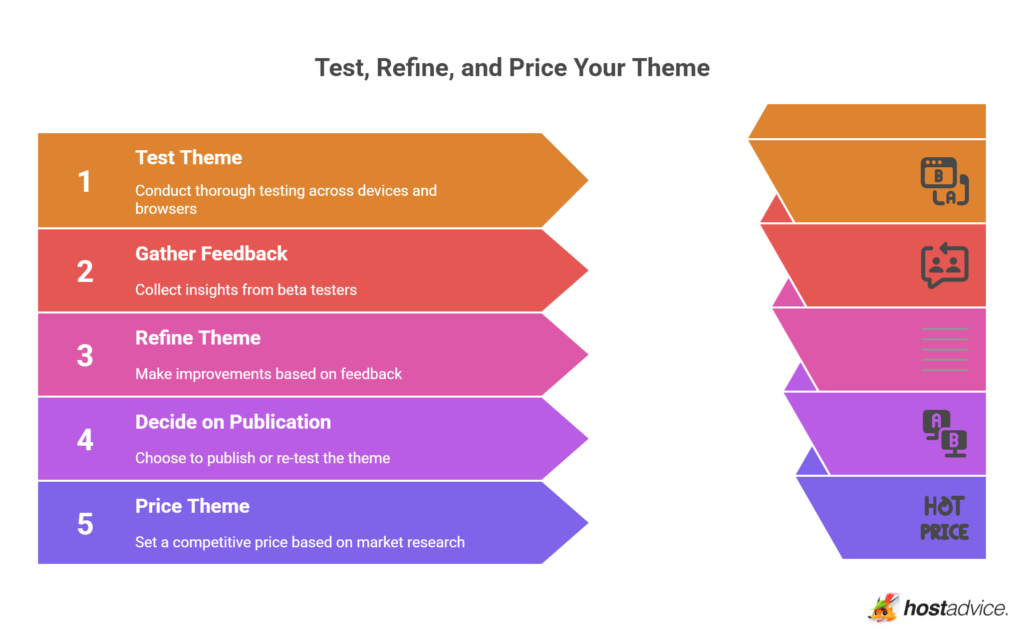 Test, Refine, and Price Your Theme

1
Test Theme
Conduct thorough testing across devices and browsers

2
Gather Feedback
Collect insights from beta testers

3
Refine Theme
Make improvements based on feedback

4
Decide on Publication
Choose to publish or re-test the theme

5
Price Theme
Set a competitive price based on market research

B
A

A
B

HOT
PRICE

hostadvice.